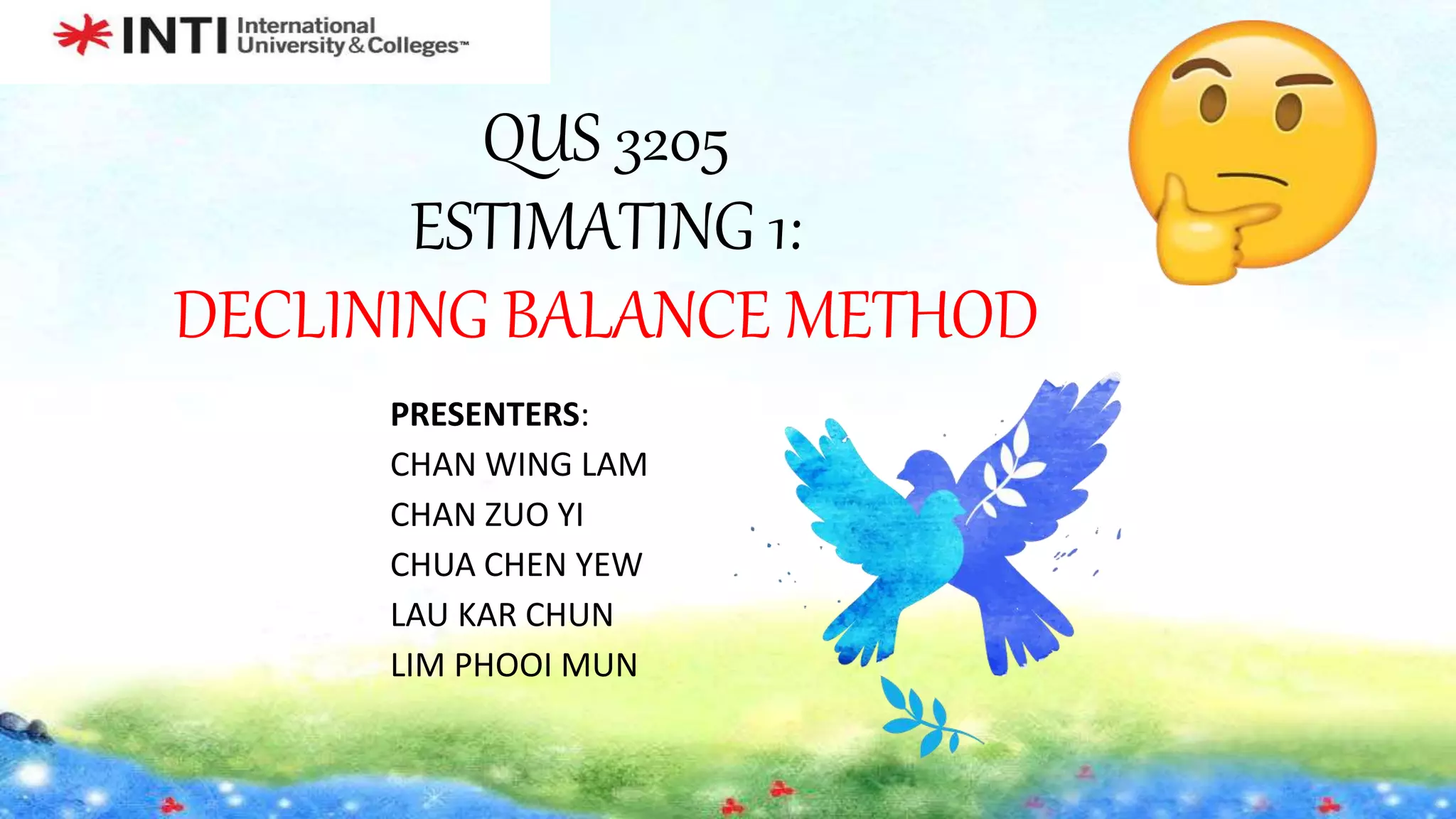 INTI International University & Colleges™

QUS 3205
ESTIMATING 1:
DECLINING BALANCE METHOD

PRESENTERS:
CHAN WING LAM
CHAN ZUO YI
CHUA CHEN YEW
LAU KAR CHUN
LIM PHOOI MUN